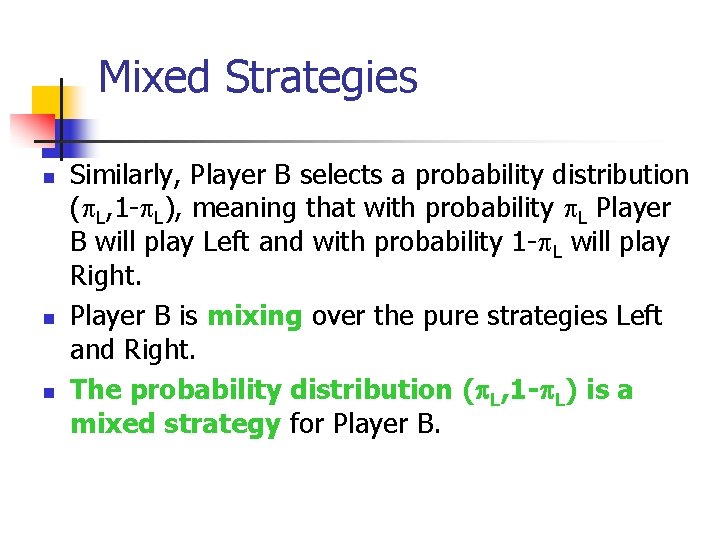 Mixed Strategies

Similarly, Player B selects a probability distribution $(\pi_L,1-\pi_L)$, meaning that with probability $\pi_L$ Player B will play Left and with probability $1-\pi_L$ will play Right.

Player B is mixing over the pure strategies Left and Right.

The probability distribution $(\pi_L,1-\pi_L)$ is a mixed strategy for Player B.